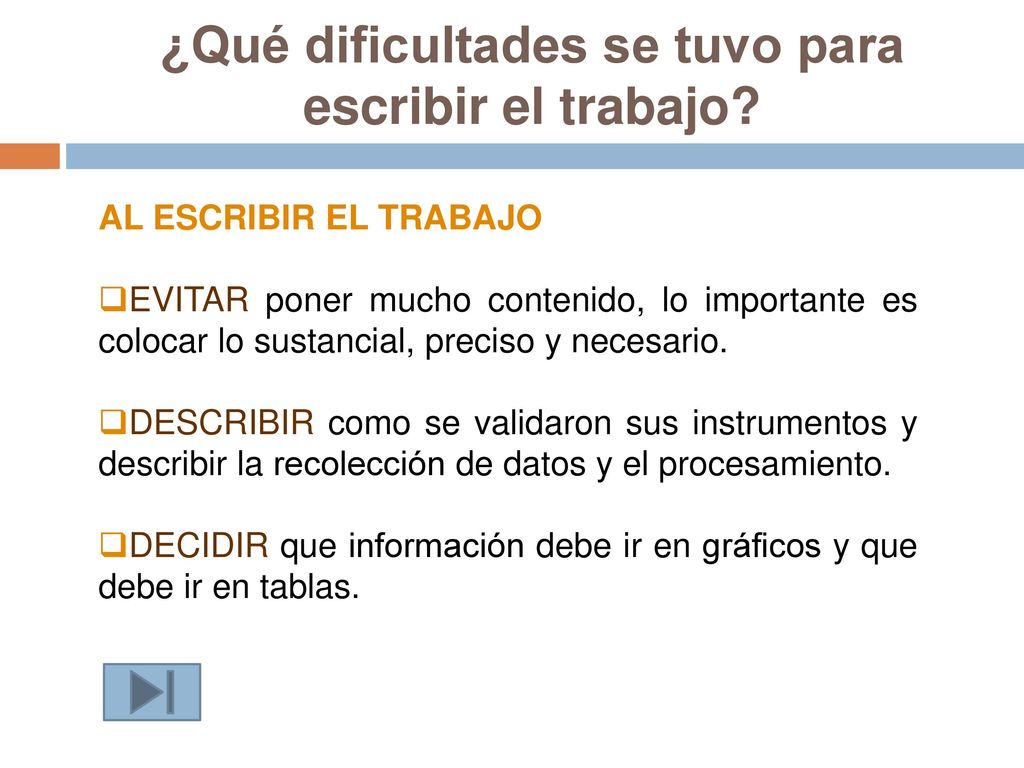 ¿Qué dificultades se tuvo para escribir el trabajo?

AL ESCRIBIR EL TRABAJO

❑EVITAR poner mucho contenido, lo importante es colocar lo sustancial, preciso y necesario.

❑DESCRIBIR como se validaron sus instrumentos y describir la recolección de datos y el procesamiento.

❑DECIDIR que información debe ir en gráficos y que debe ir en tablas.